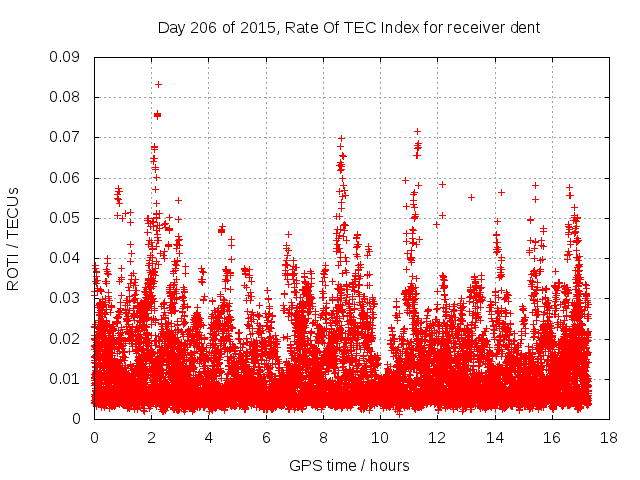 Day 206 of 2015, Rate Of TEC Index for receiver dent

ROTI / TECUs

0.09
0.08
0.07
0.06
0.05
0.04
0.03
0.02
0.01
0

0 2 4 6 8 10 12 14 16 18

GPS time / hours